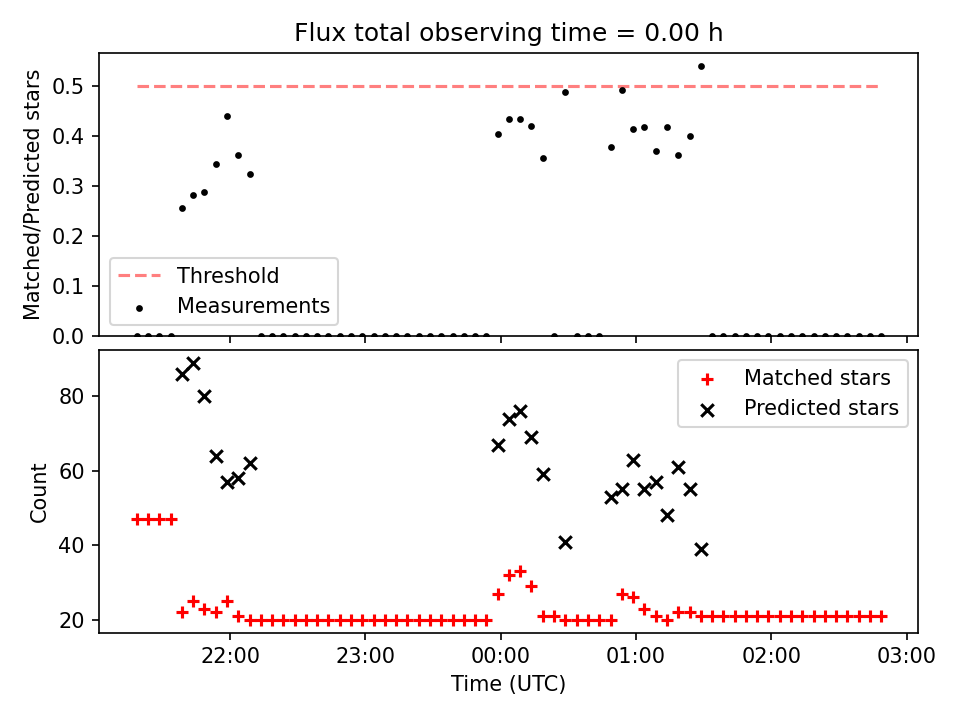 Flux total observing time = 0.00 h

Matched/Predicted stars

0.5
0.4
0.3
0.2
0.1
0.0

Threshold
Measurements

Count

80
60
40
20

Matched stars
Predicted stars

22:00
23:00
00:00
01:00
02:00
03:00

Time (UTC)